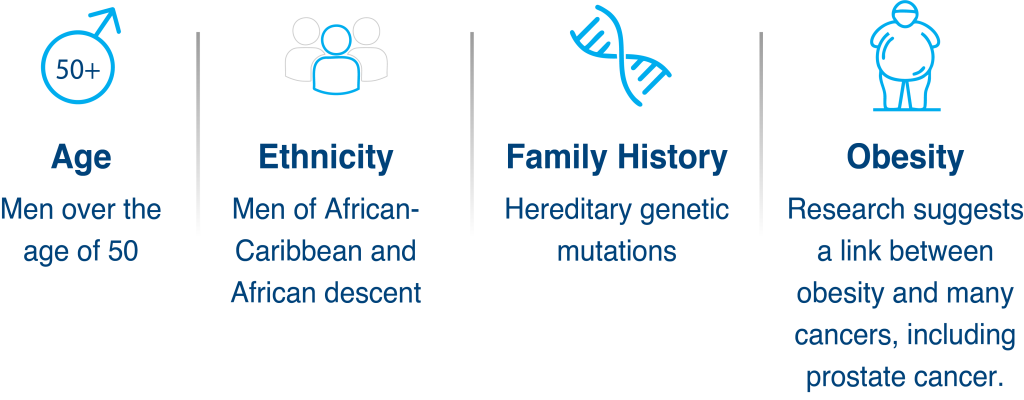 50+

Age

Men over the age of 50

Ethnicity

Men of African-Caribbean and African descent

Family History

Hereditary genetic mutations

Obesity

Research suggests a link between obesity and many cancers, including prostate cancer.